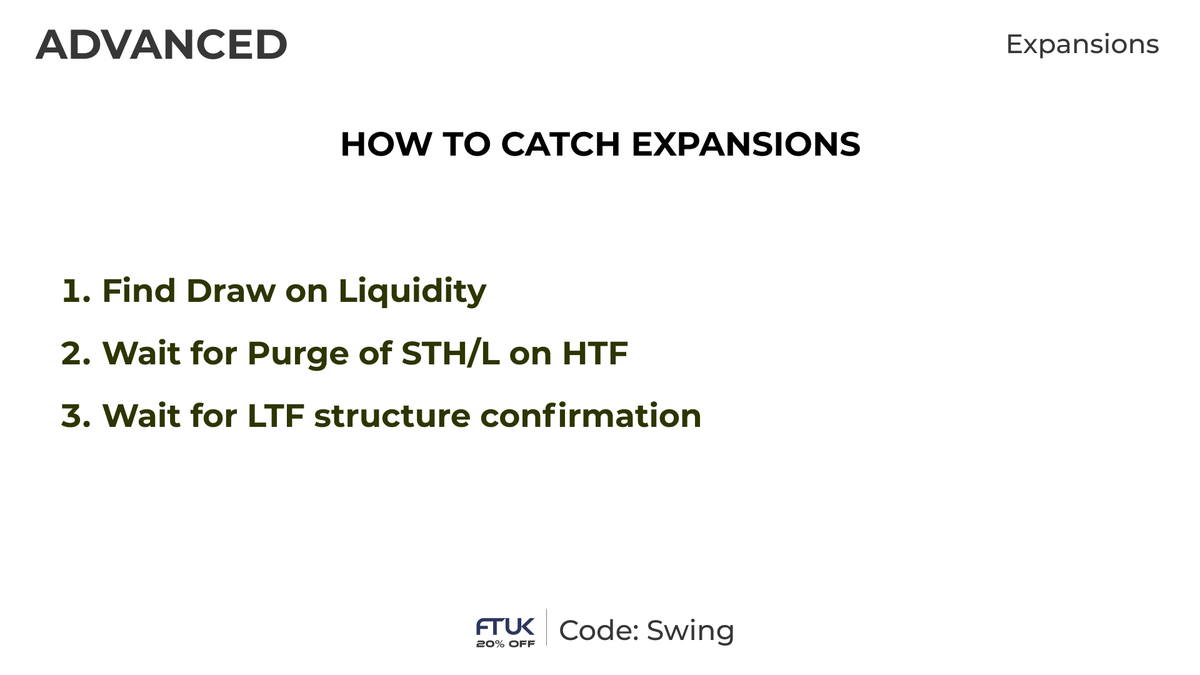 ADVANCED

Expansions

HOW TO CATCH EXPANSIONS

1. Find Draw on Liquidity

2. Wait for Purge of STH/L on HTF

3. Wait for LTF structure confirmation

FTUK 20% OFF

Code: Swing